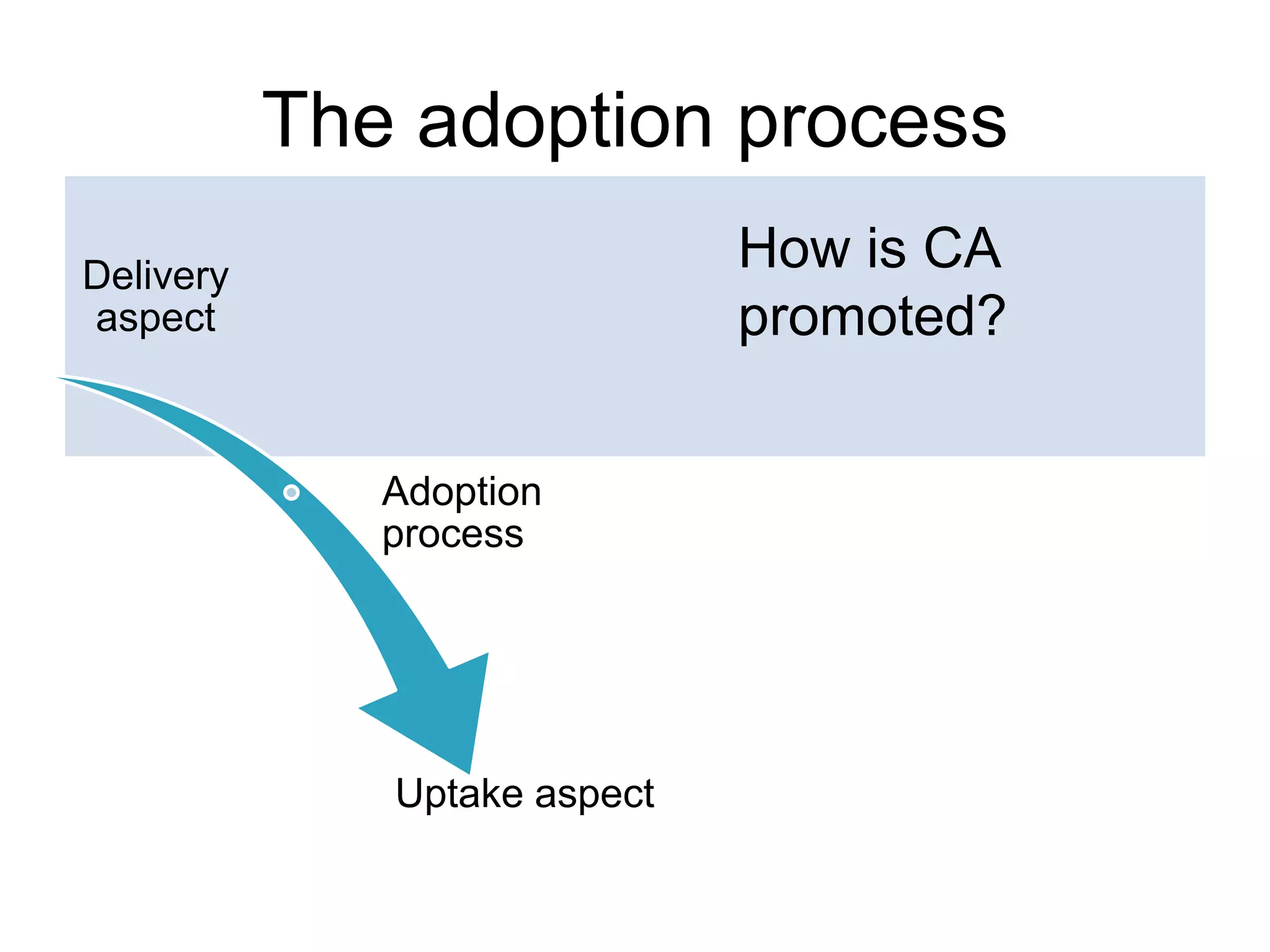 The adoption process

Delivery aspect

How is CA promoted?

Adoption process

Uptake aspect